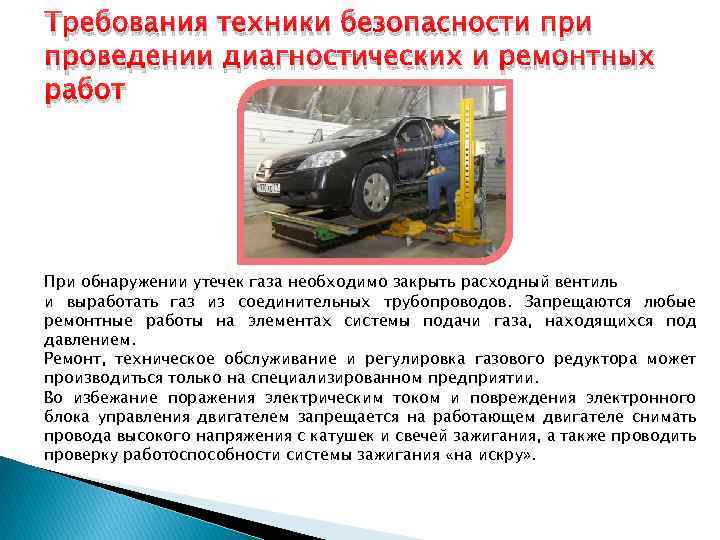 Требования техники безопасности при проведении диагностических и ремонтных работ

При обнаружении утечек газа необходимо закрыть расходный вентиль и выработать газ из соединительных трубопроводов. Запрещаются любые ремонтные работы на элементах системы подачи газа, находящихся под давлением.
Ремонт, техническое обслуживание и регулировка газового редуктора может производиться только на специализированном предприятии.
Во избежание поражения электрическим током и повреждения электронного блока управления двигателем запрещается на работающем двигателе снимать провода высокого напряжения с катушек и свечей зажигания, а также проводить проверку работоспособности системы зажигания «на искру».